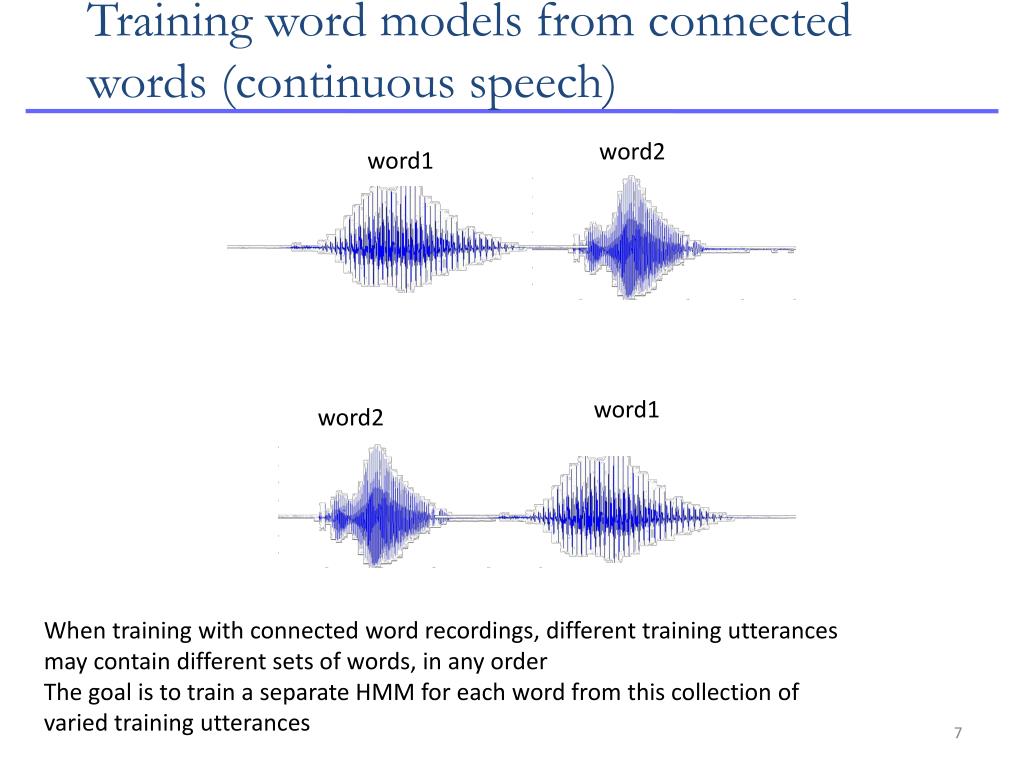 Training word models from connected words (continuous speech)

word1

word2

word2

word1

When training with connected word recordings, different training utterances may contain different sets of words, in any order
The goal is to train a separate HMM for each word from this collection of varied training utterances

7